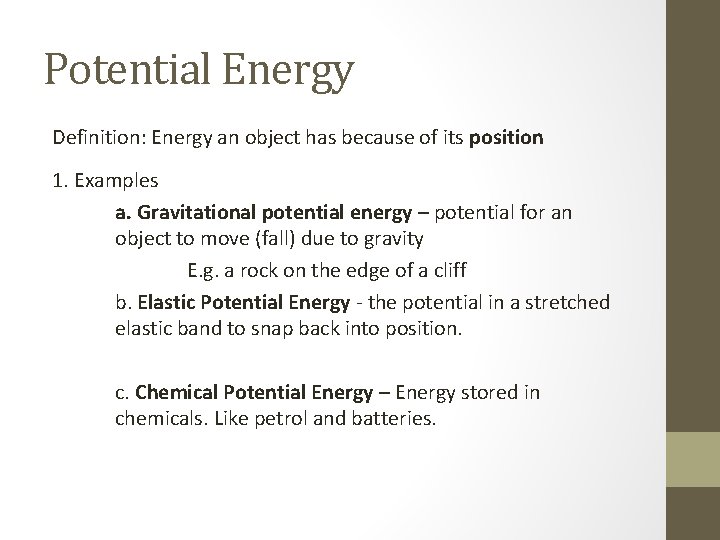 Potential Energy

Definition: Energy an object has because of its position

1. Examples

a. Gravitational potential energy – potential for an object to move (fall) due to gravity

E.g. a rock on the edge of a cliff

b. Elastic Potential Energy - the potential in a stretched elastic band to snap back into position.

c. Chemical Potential Energy – Energy stored in chemicals. Like petrol and batteries.